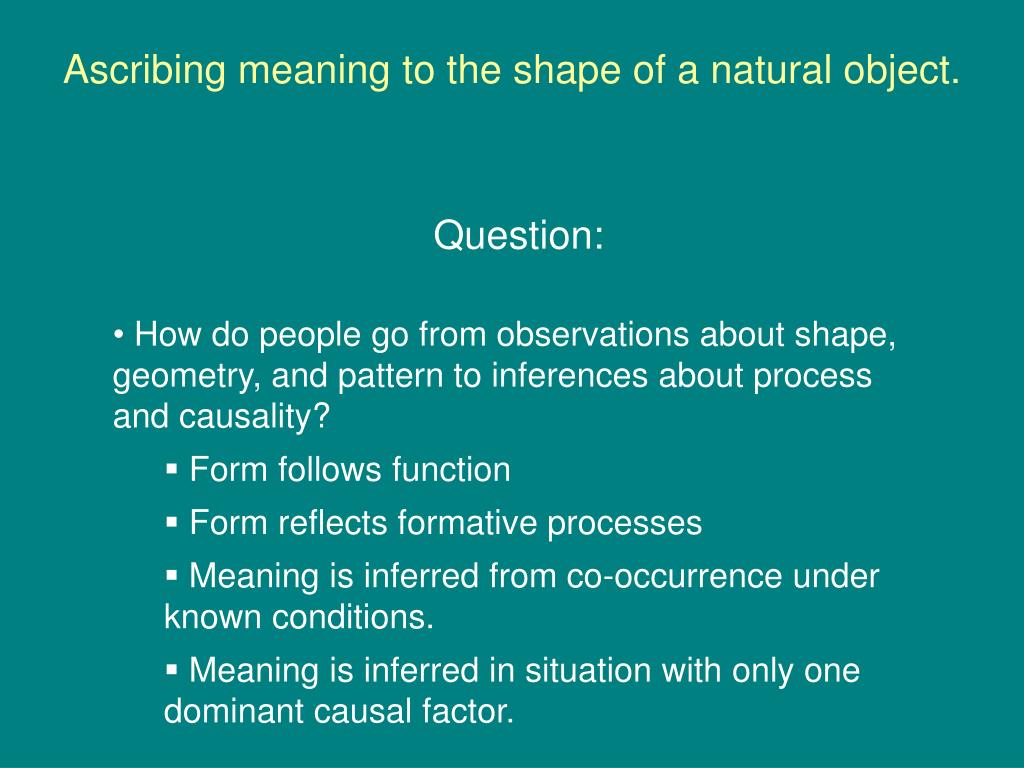 Ascribing meaning to the shape of a natural object.

Question:

• How do people go from observations about shape, geometry, and pattern to inferences about process and causality?

▪ Form follows function

▪ Form reflects formative processes

▪ Meaning is inferred from co-occurrence under known conditions.

▪ Meaning is inferred in situation with only one dominant causal factor.